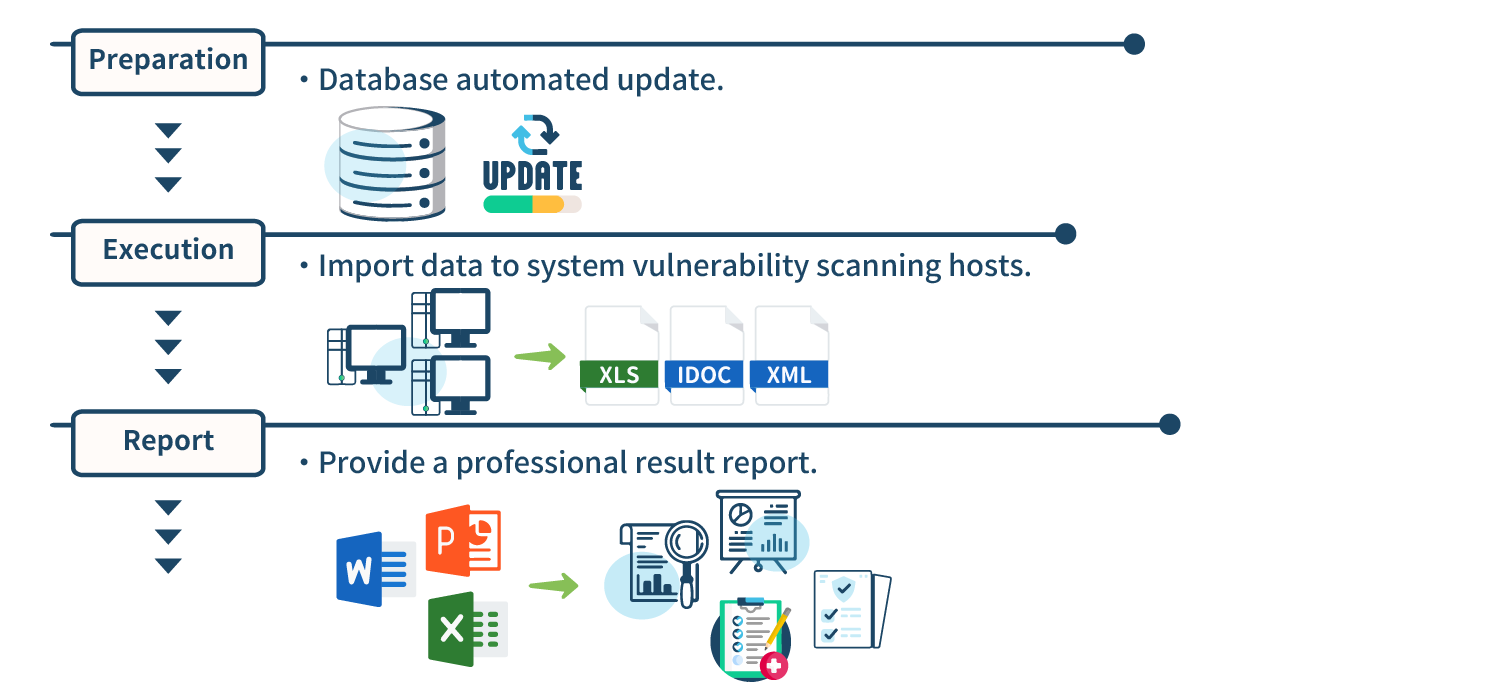 Preparation

・Database automated update.

UPDATE

Execution

・Import data to system vulnerability scanning hosts.

XLS IDOC XML

Report

・Provide a professional result report.

W P X